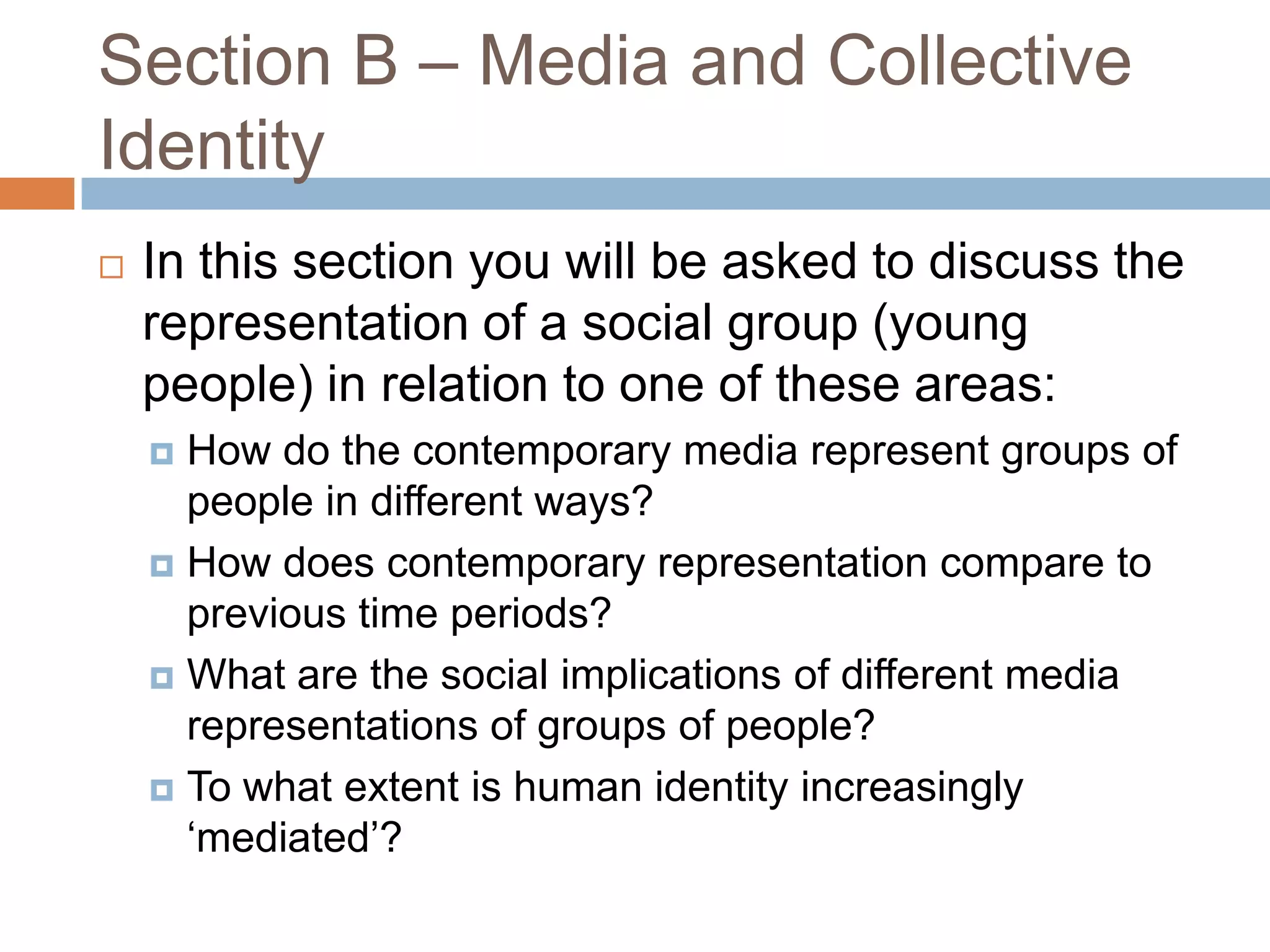 Section B – Media and Collective Identity

In this section you will be asked to discuss the representation of a social group (young people) in relation to one of these areas:

How do the contemporary media represent groups of people in different ways?

How does contemporary representation compare to previous time periods?

What are the social implications of different media representations of groups of people?

To what extent is human identity increasingly ‘mediated’?